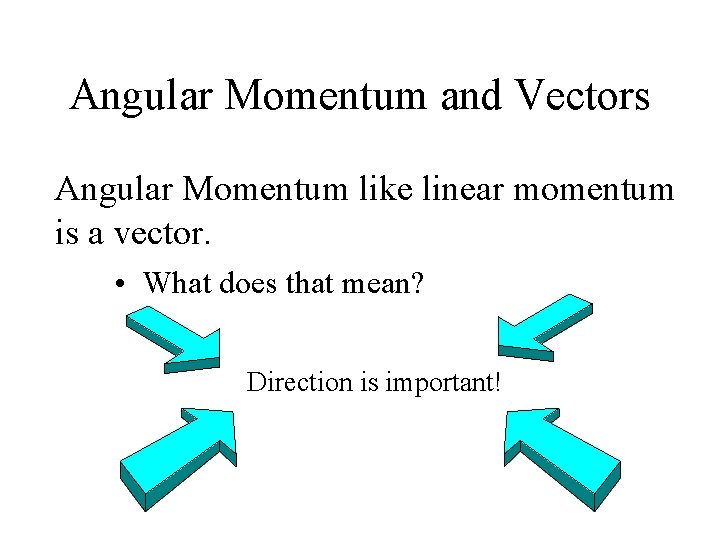 Angular Momentum and Vectors

Angular Momentum like linear momentum is a vector.

• What does that mean?

Direction is important!